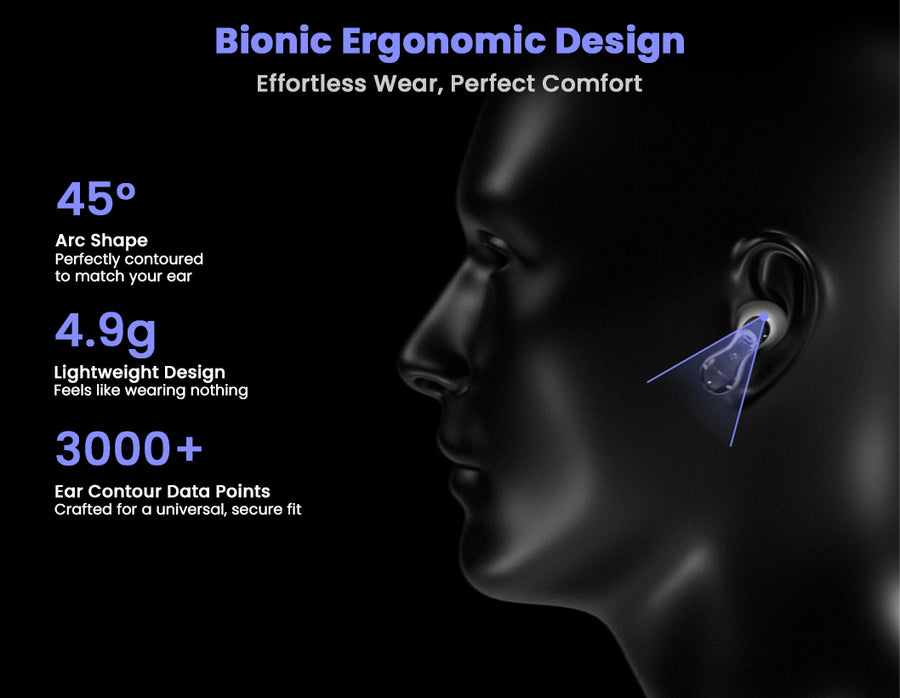 Bionic Ergonomic Design
Effortless Wear, Perfect Comfort

45°
Arc Shape
Perfectly contoured to match your ear

4.9g
Lightweight Design
Feels like wearing nothing

3000+
Ear Contour Data Points
Crafted for a universal, secure fit